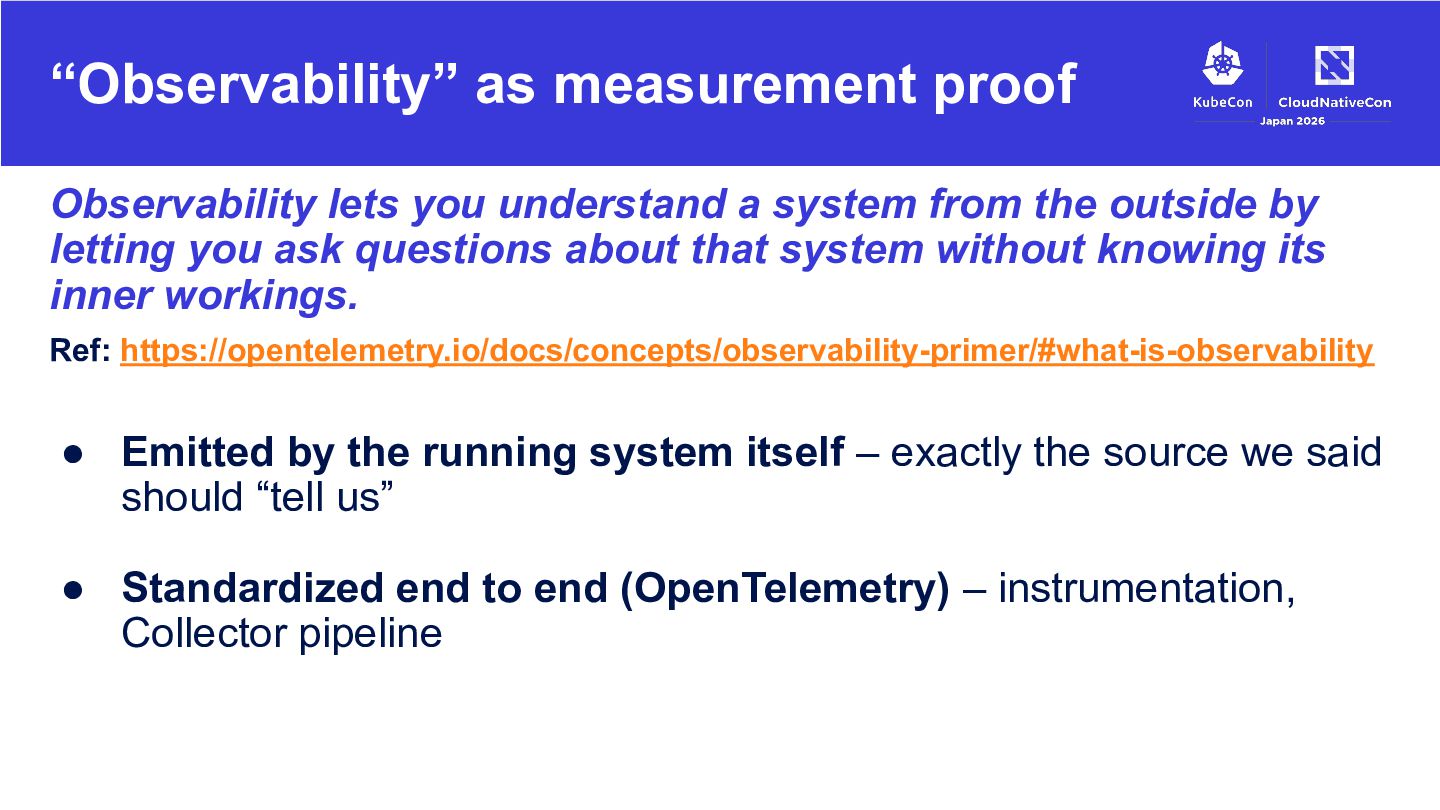 “Observability” as measurement proof

KubeCon CloudNativeCon
Japan 2026

Observability lets you understand a system from the outside by letting you ask questions about that system without knowing its inner workings.

Ref: https://opentelemetry.io/docs/concepts/observability-primer/#what-is-observability

● Emitted by the running system itself – exactly the source we said should “tell us”

● Standardized end to end (OpenTelemetry) – instrumentation, Collector pipeline